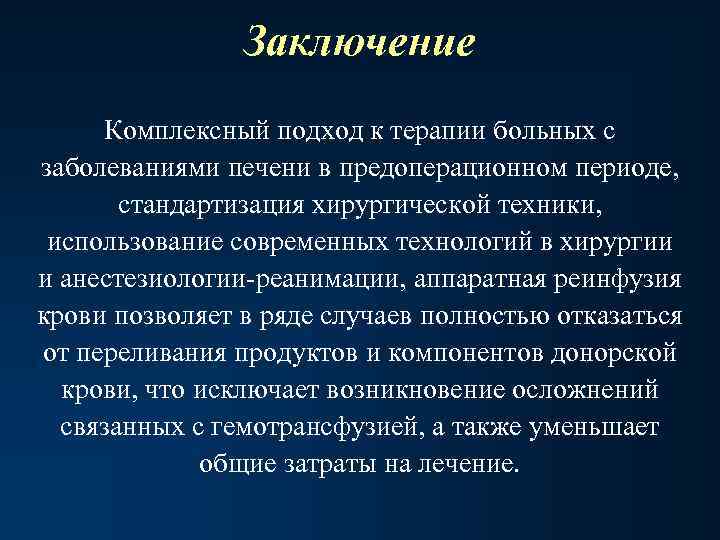 Заключение

Комплексный подход к терапии больных с заболеваниями печени в предоперационном периоде, стандартизация хирургической техники, использование современных технологий в хирургии и анестезиологии-реанимации, аппаратная реинфузия крови позволяет в ряде случаев полностью отказаться от переливания продуктов и компонентов донорской крови, что исключает возникновение осложнений связанных с гемотрансфузией, а также уменьшает общие затраты на лечение.